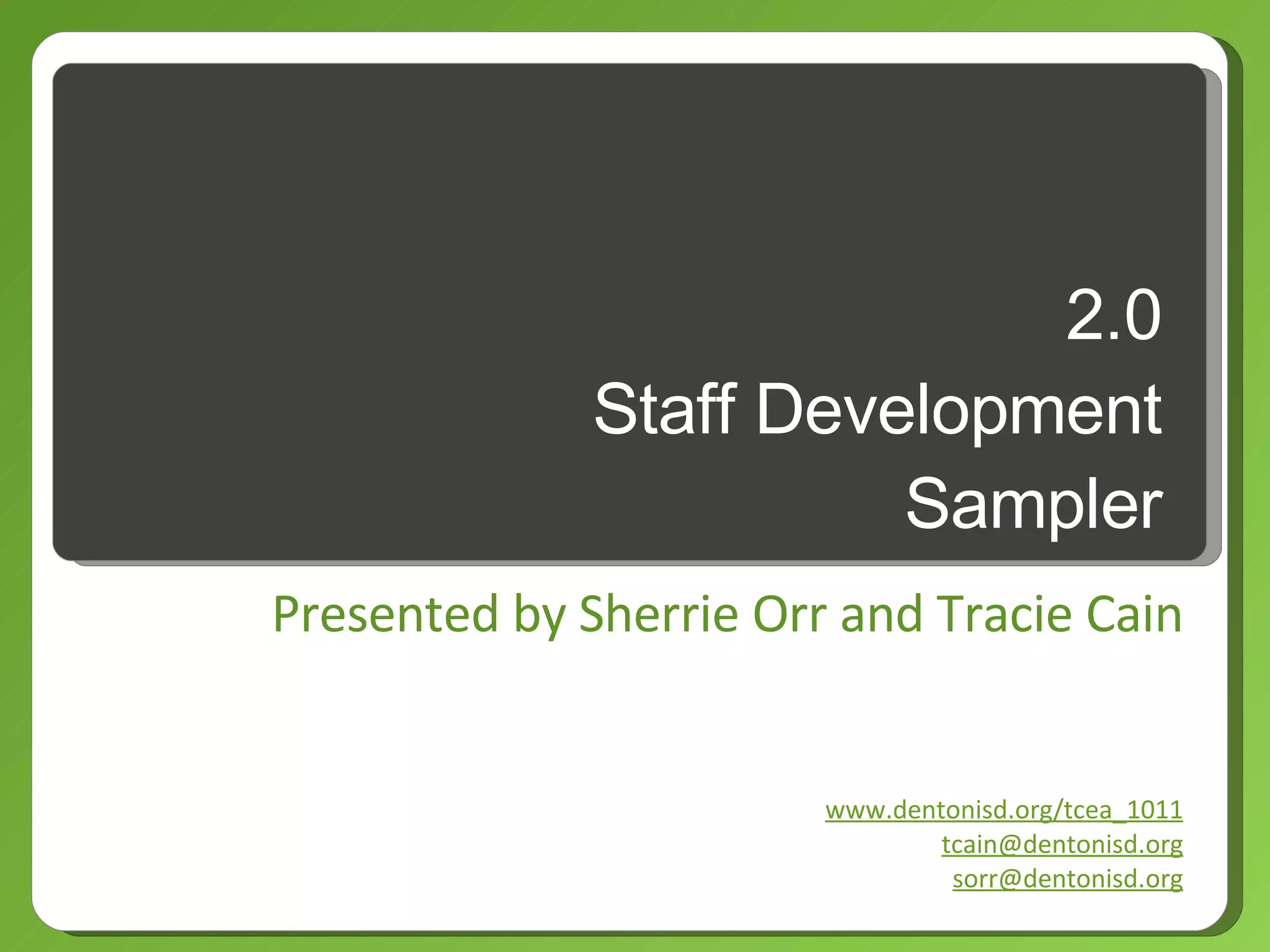 2.0
Staff Development Sampler

Presented by Sherrie Orr and Tracie Cain

www.dentonisd.org/tcea_1011
tcain@dentonisd.org
sorr@dentonisd.org